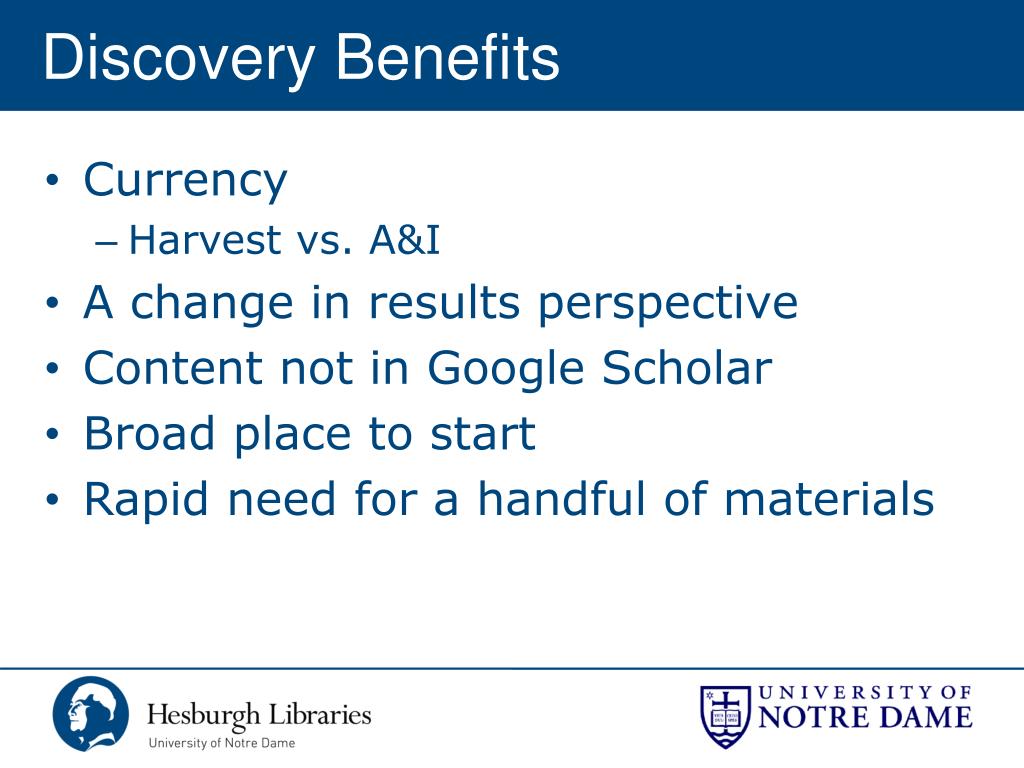 Discovery Benefits

• Currency
– Harvest vs. A&I
• A change in results perspective
• Content not in Google Scholar
• Broad place to start
• Rapid need for a handful of materials

Hesburgh Libraries
University of Notre Dame

UNIVERSITY OF
NOTRE DAME